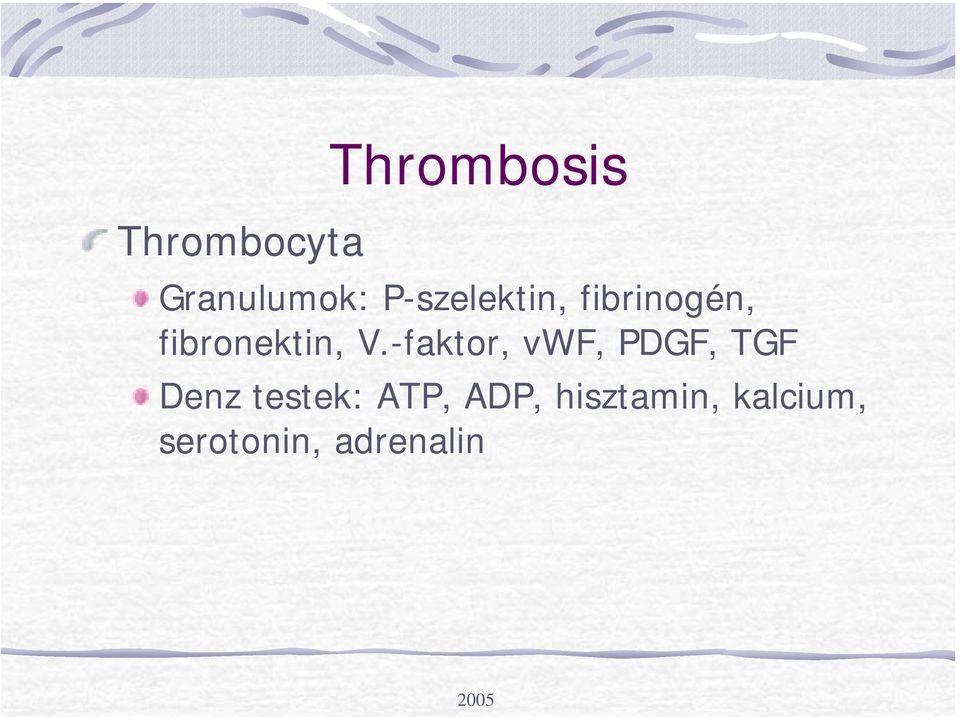 Thrombosis

Thrombocyta

Granulumok: P-szelektin, fibrinogén, fibronektin, V.-faktor, vWF, PDGF, TGF

Denz testek: ATP, ADP, hisztamin, kalcium, serotonin, adrenalin

2005